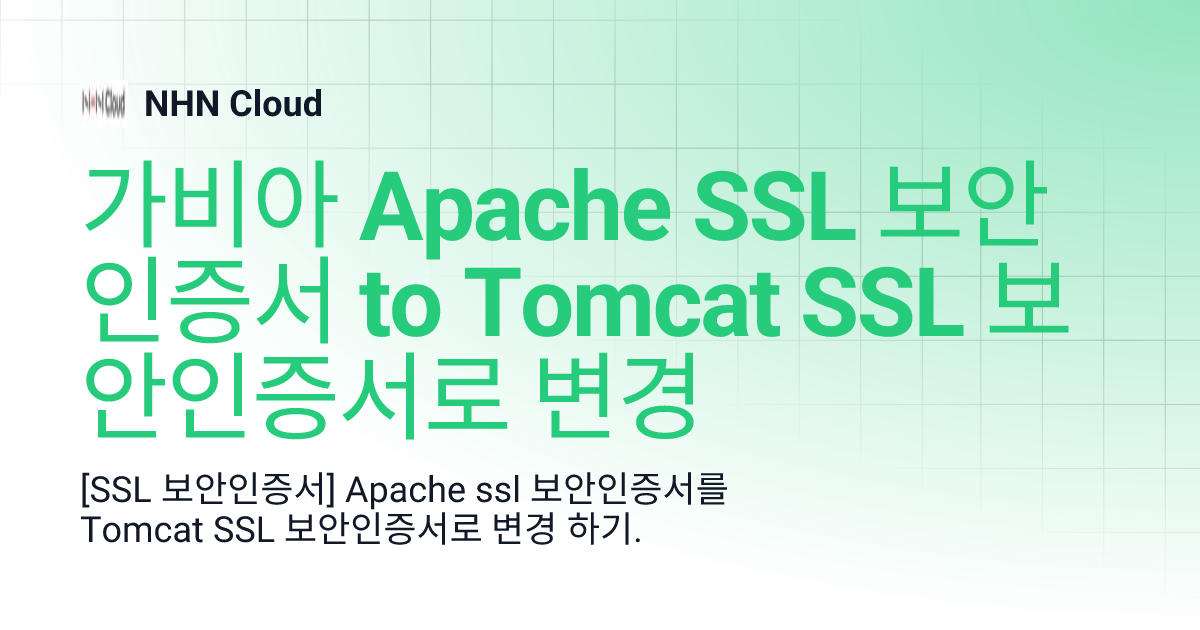 NHN Cloud NHN Cloud

가비아 Apache SSL 보안인증서 to Tomcat SSL 보안인증서로 변경

[SSL 보안인증서] Apache ssl 보안인증서를 Tomcat SSL 보안인증서로 변경 하기.